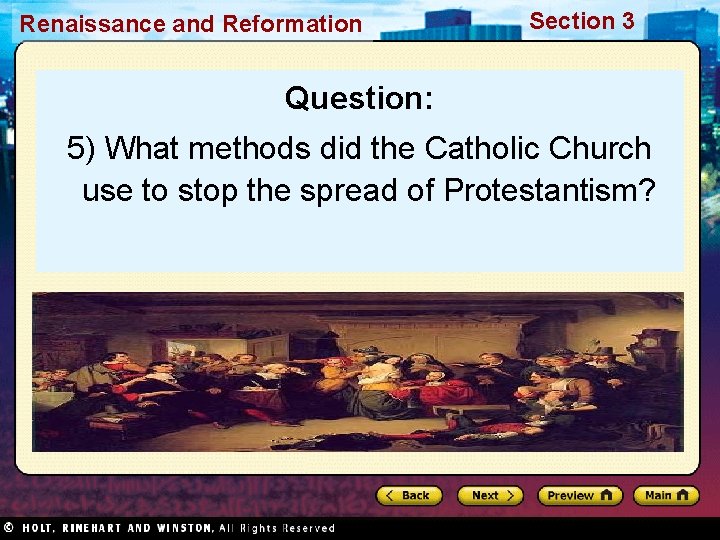 Renaissance and Reformation

Section 3

Question:

5) What methods did the Catholic Church use to stop the spread of Protestantism?

Back

Next

Preview

Main

© HOLT, RINEHART AND WINSTON, All Rights Reserved